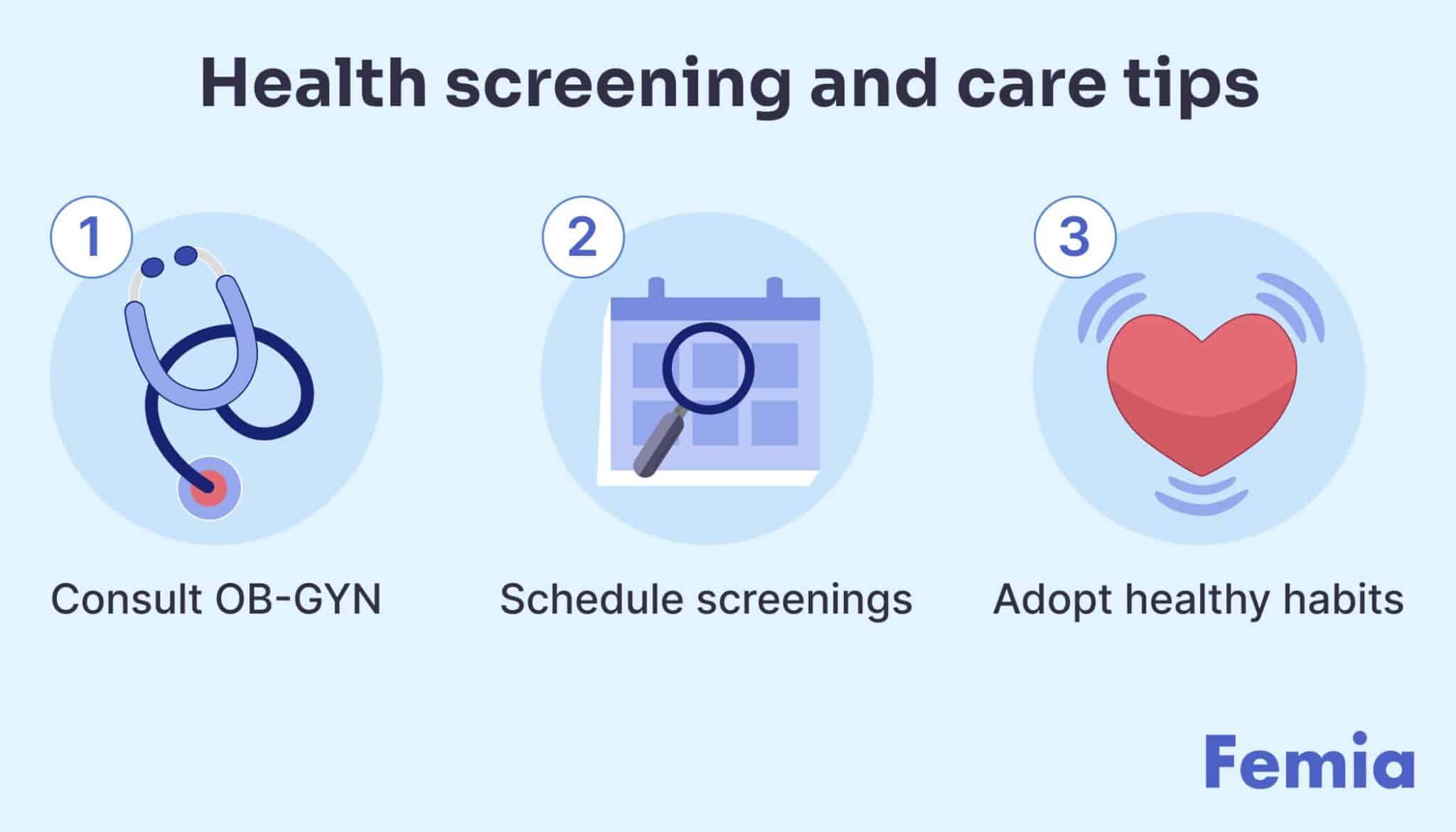 Health screening and care tips

1

Consult OB-GYN

2

Schedule screenings

3

Adopt healthy habits

Femia